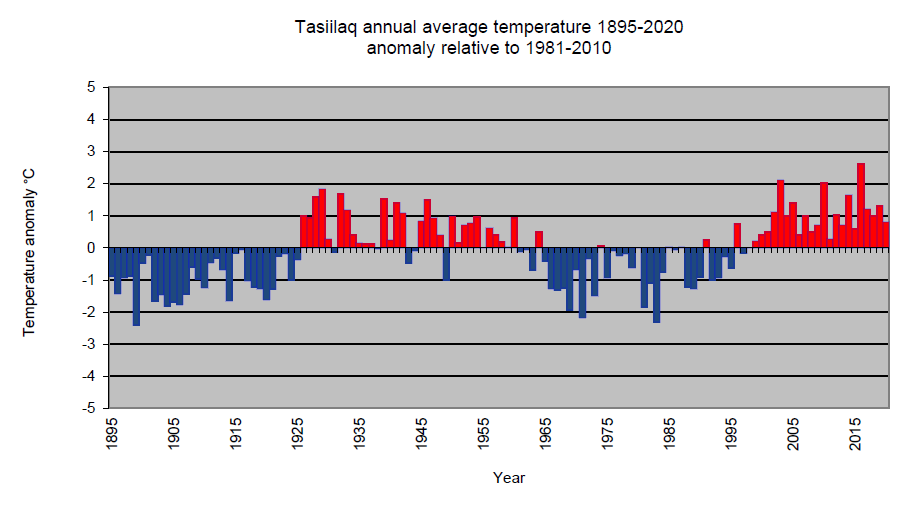 Tasiilaq annual average temperature 1895-2020
anomaly relative to 1981-2010

Temperature anomaly °C

5
4
3
2
1
0
-1
-2
-3
-4
-5

1895
1905
1915
1925
1935
1945
1955
1965
1975
1985
1995
2005
2015

Year